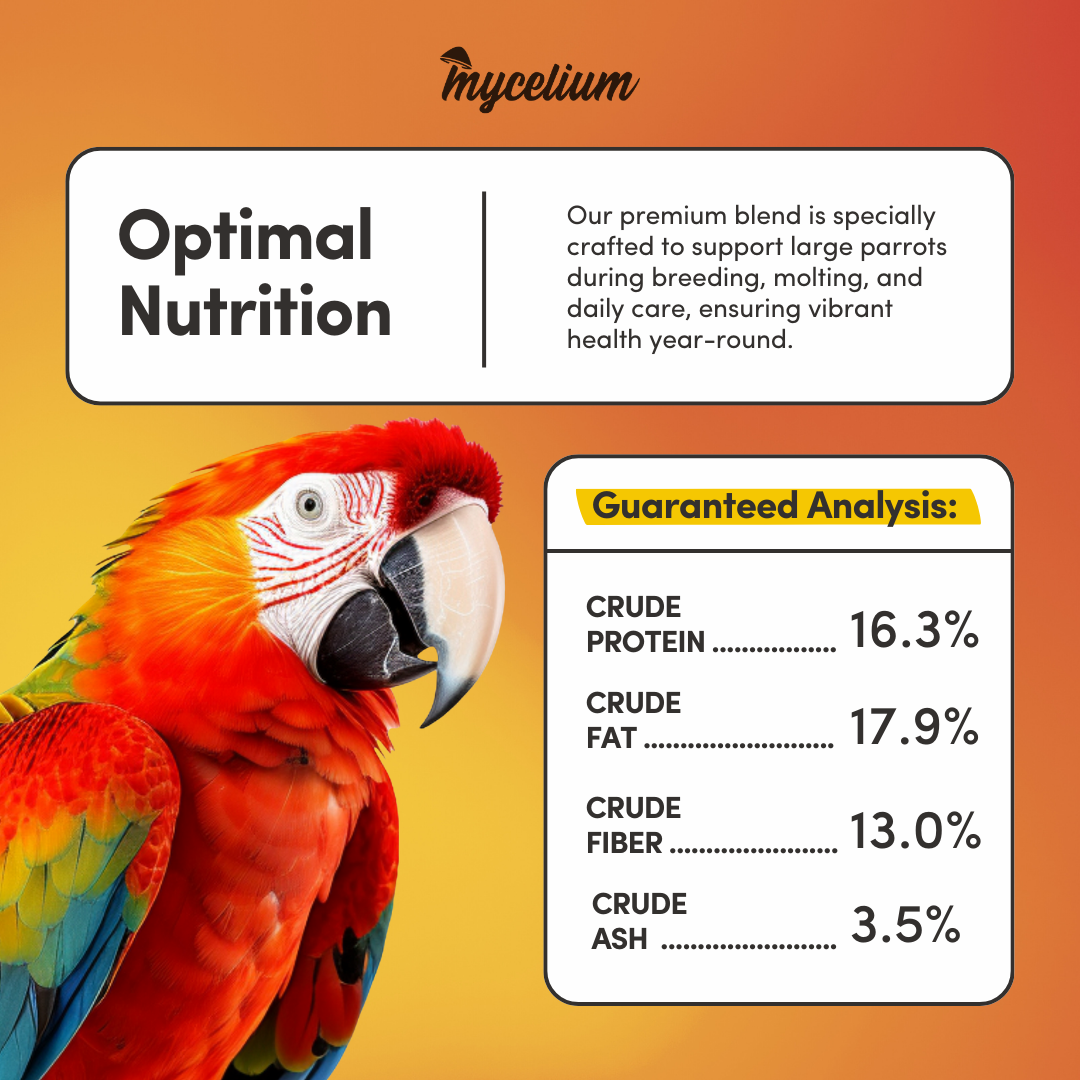 mycelium

Optimal Nutrition

Our premium blend is specially crafted to support large parrots during breeding, molting, and daily care, ensuring vibrant health year-round.

Guaranteed Analysis:

CRUDE PROTEIN ................. 16.3%

CRUDE FAT .......................... 17.9%

CRUDE FIBER ....................... 13.0%

CRUDE ASH ........................ 3.5%